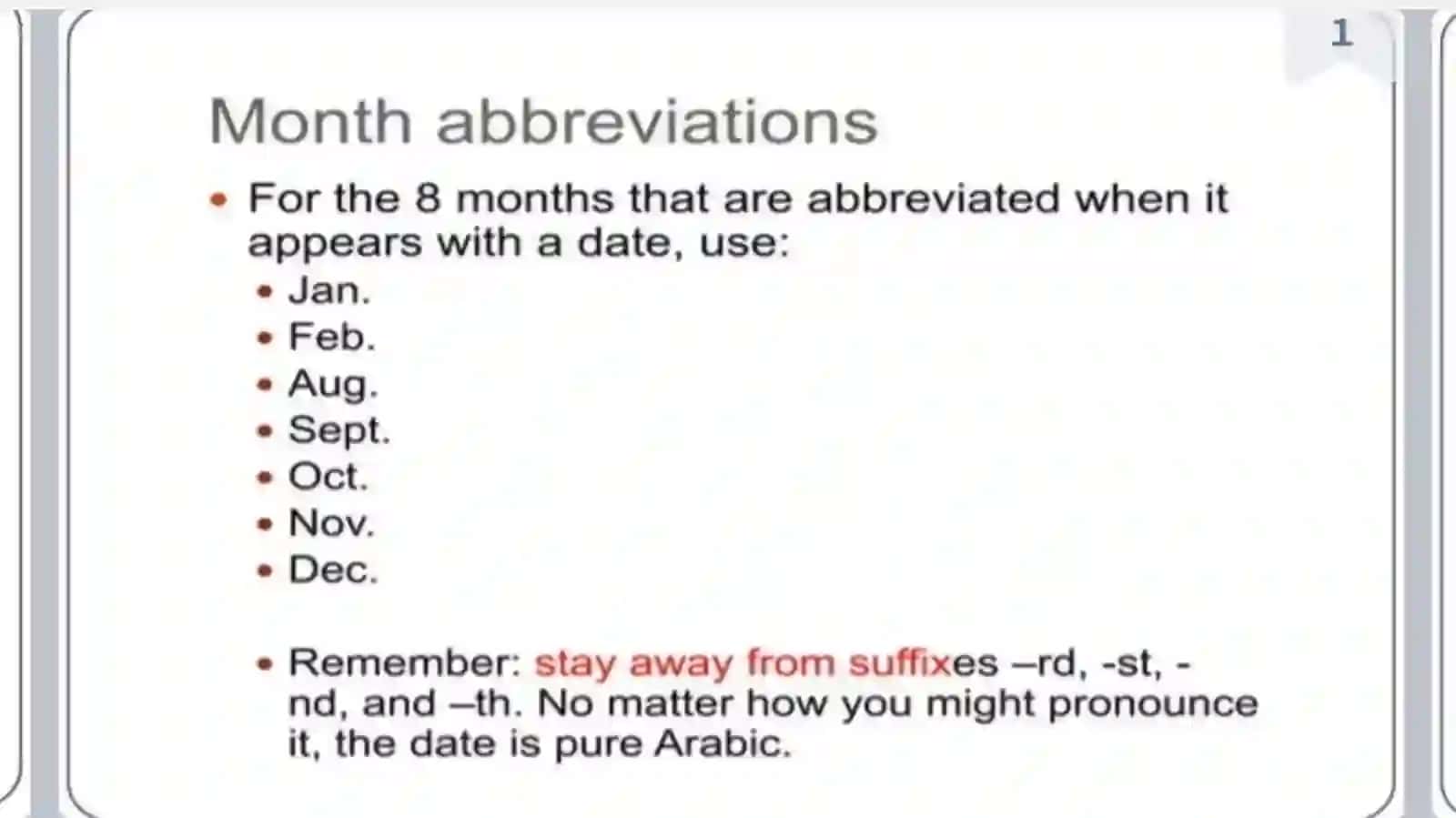 1

Month abbreviations

• For the 8 months that are abbreviated when it appears with a date, use:
  • Jan.
  • Feb.
  • Aug.
  • Sept.
  • Oct.
  • Nov.
  • Dec.

  • Remember: stay away from suffixes –rd, -st, -nd, and –th. No matter how you might pronounce it, the date is pure Arabic.